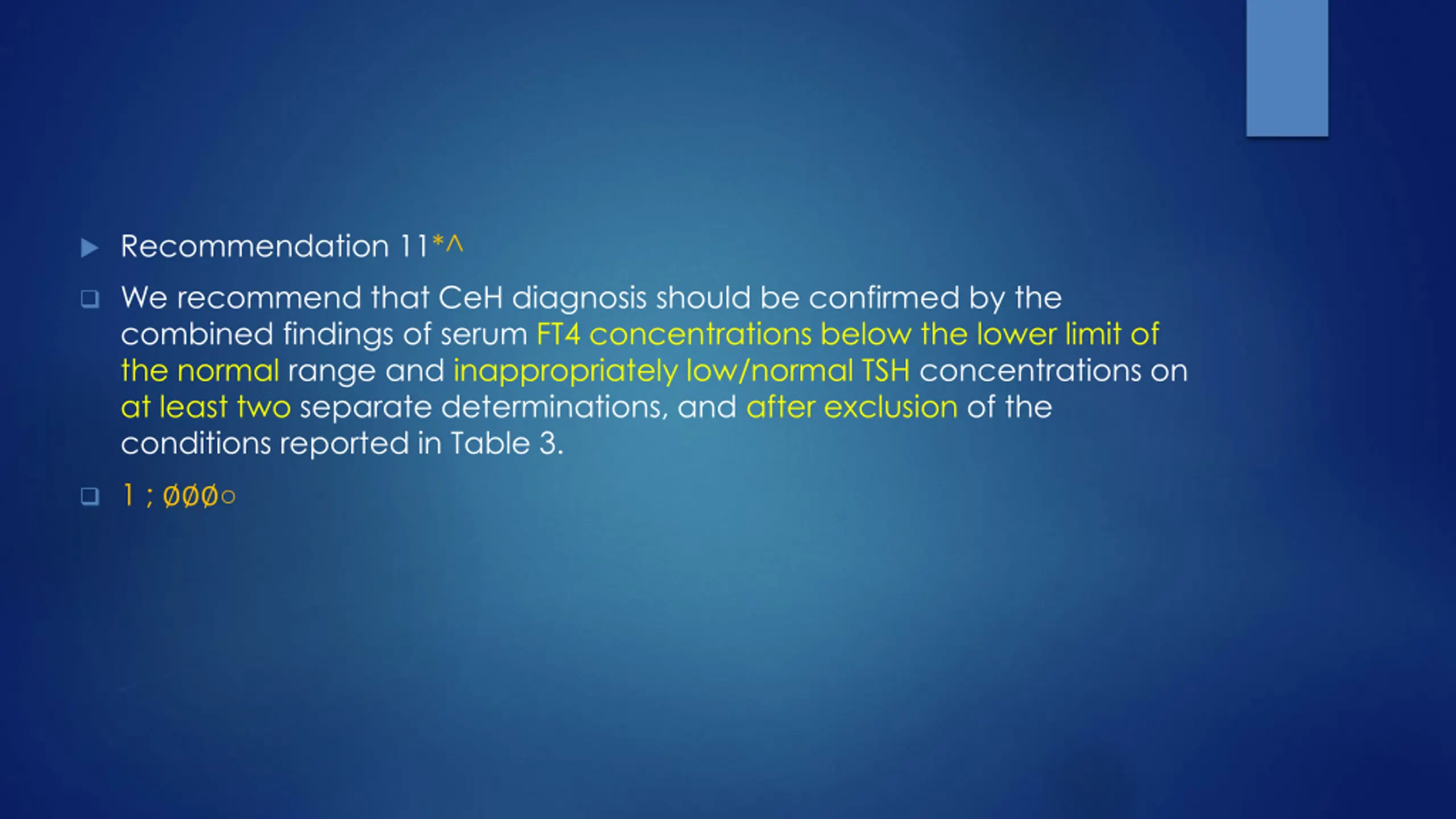 Recommendation 11*^

We recommend that CeH diagnosis should be confirmed by the combined findings of serum FT4 concentrations below the lower limit of the normal range and inappropriately low/normal TSH concentrations on at least two separate determinations, and after exclusion of the conditions reported in Table 3.

1 ; ØØØ○